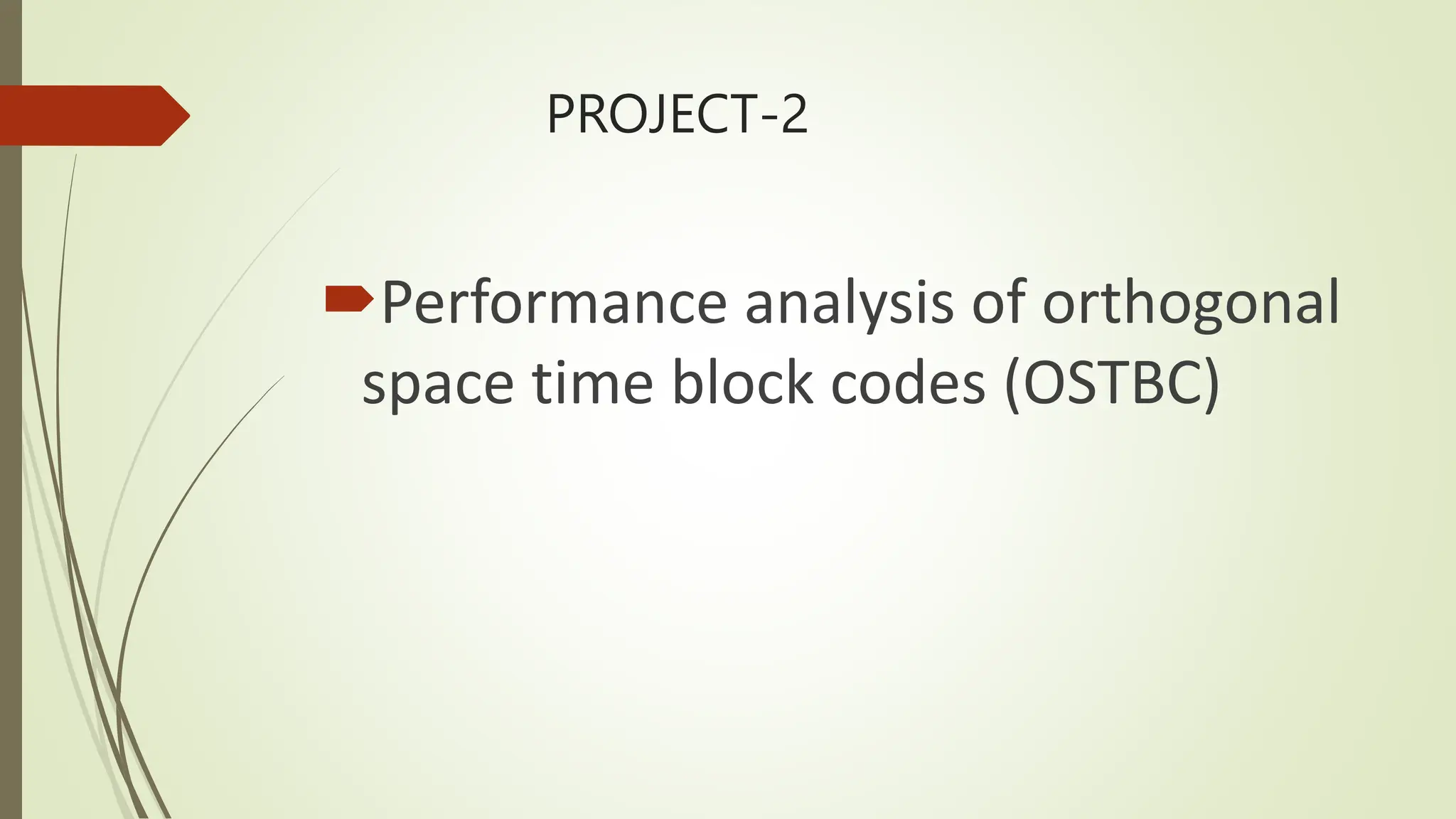 PROJECT-2

Performance analysis of orthogonal space time block codes (OSTBC)